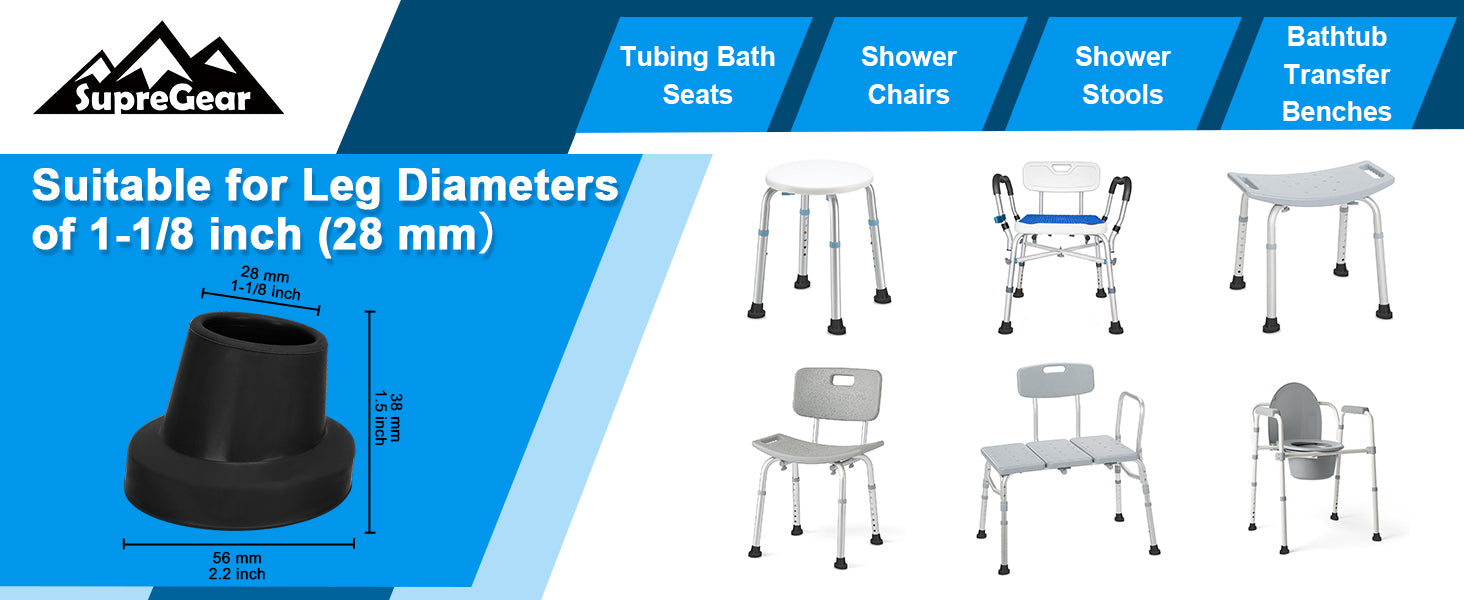 SupreGear

Tubing Bath Seats

Shower Chairs

Shower Stools

Bathtub Transfer Benches

Suitable for Leg Diameters of 1-1/8 inch (28 mm）

28 mm
1-1/8 inch

38 mm
1.5 inch

56 mm
2.2 inch